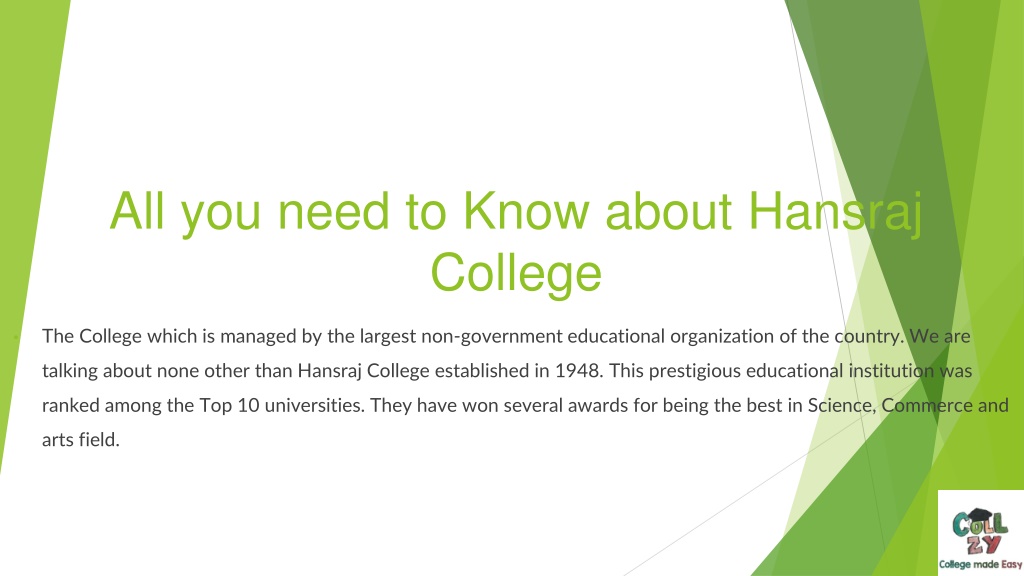 All you need to Know about Hansraj College

The College which is managed by the largest non-government educational organization of the country. We are talking about none other than Hansraj College established in 1948. This prestigious educational institution was ranked among the Top 10 universities. They have won several awards for being the best in Science, Commerce and arts field.

COLL ZY
College made Easy